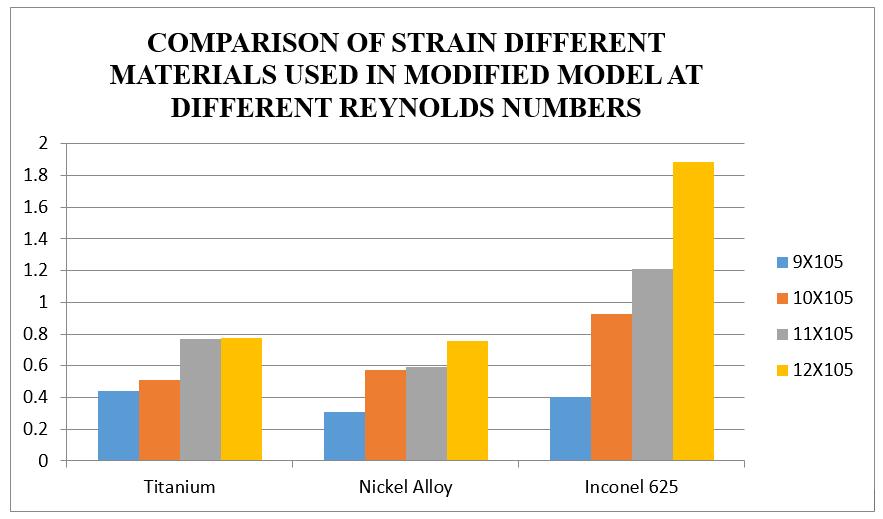 COMPARISON OF STRAIN DIFFERENT MATERIALS USED IN MODIFIED MODEL AT DIFFERENT REYNOLDS NUMBERS

2
1.8
1.6
1.4
1.2
1
0.8
0.6
0.4
0.2
0

Titanium
Nickel Alloy
Inconel 625

9X105
10X105
11X105
12X105